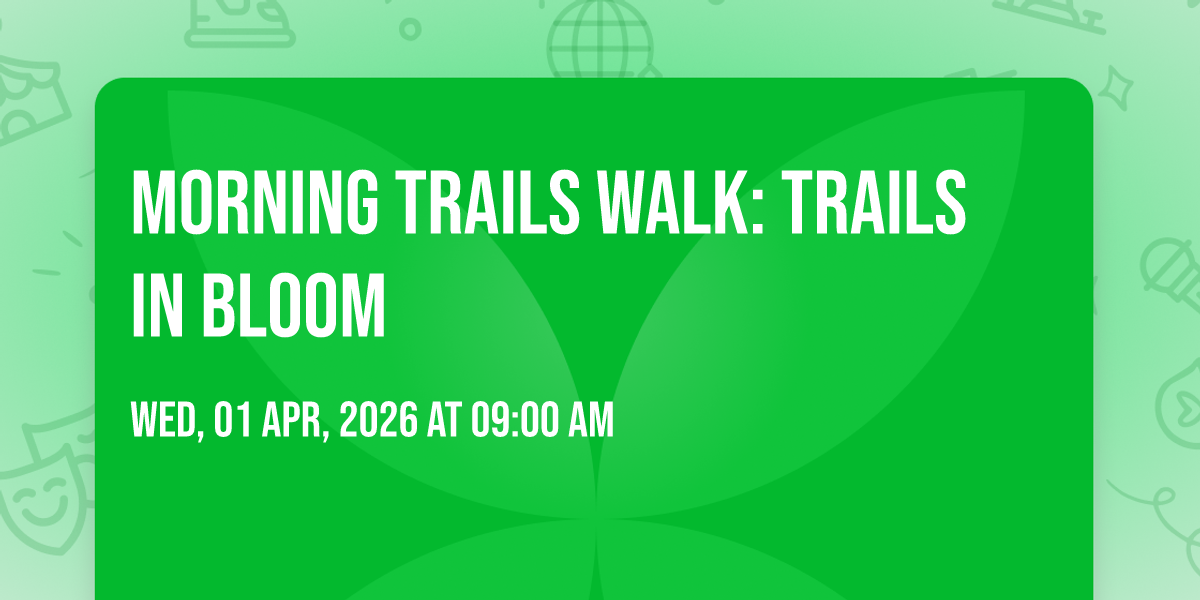 MORNING TRAILS WALK: TRAILS IN BLOOM

WED, 01 APR, 2026 AT 09:00 AM